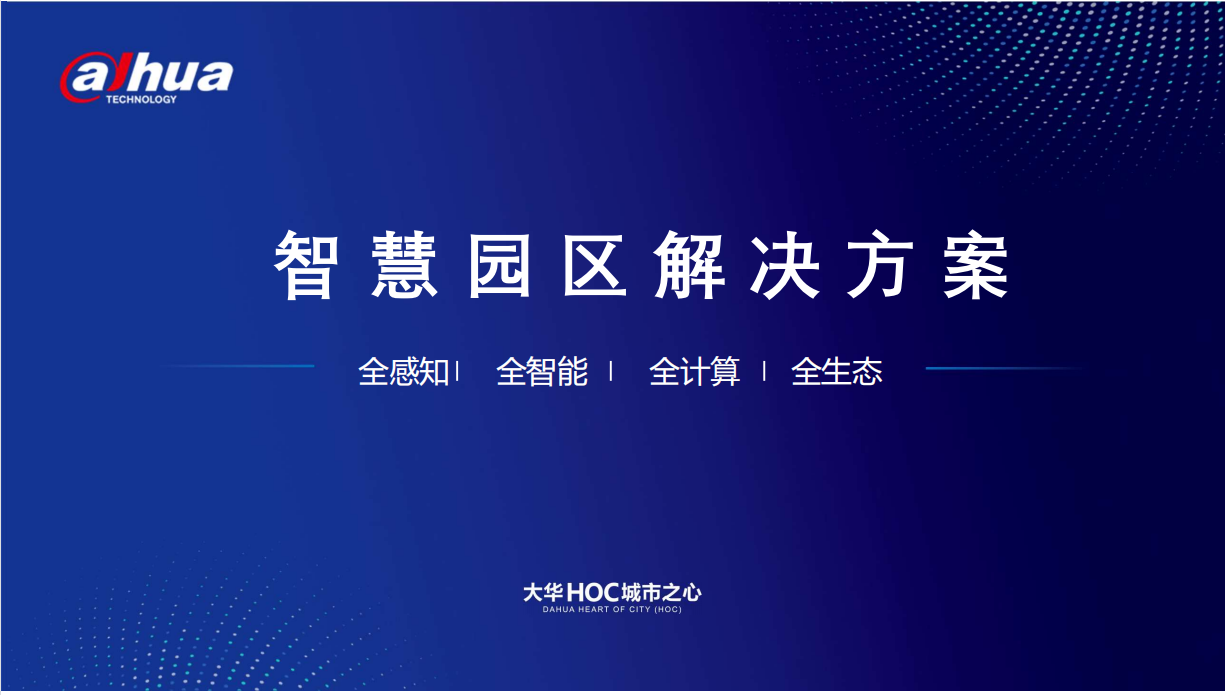 alhua
TECHNOLOGY

智慧园区解决方案

全感知 | 全智能 | 全计算 | 全生态

大华HOC城市之心
DAHUA HEART OF CITY (HOC)